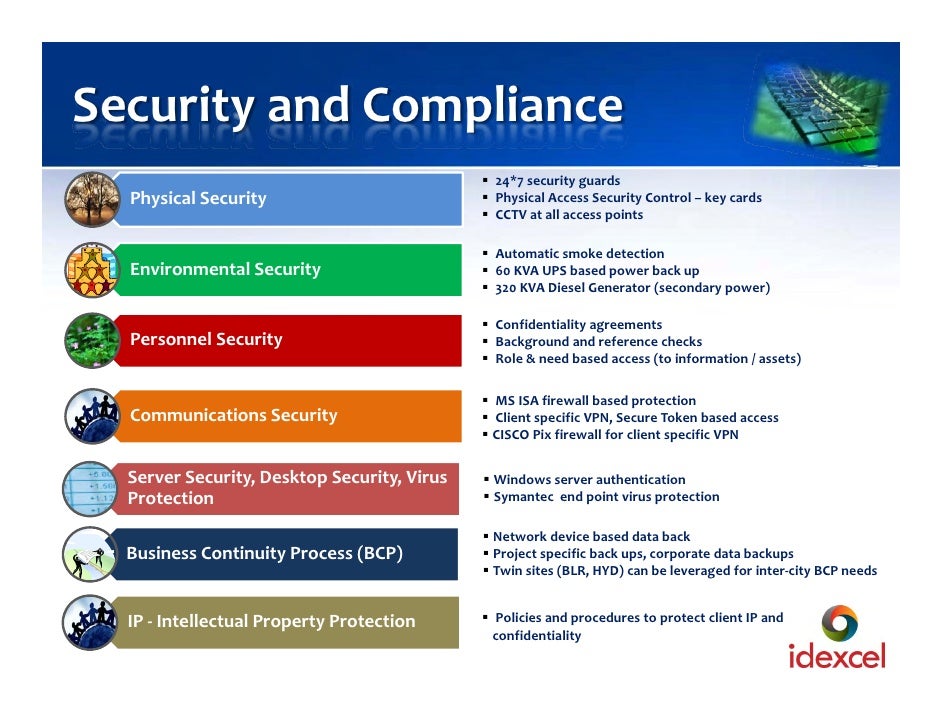 Security and Compliance

Physical Security

- 24*7 security guards
- Physical Access Security Control – key cards
- CCTV at all access points

Environmental Security

- Automatic smoke detection
- 60 KVA UPS based power back up
- 320 KVA Diesel Generator (secondary power)

Personnel Security

- Confidentiality agreements
- Background and reference checks
- Role & need based access (to information / assets)

Communications Security

- MS ISA firewall based protection
- Client specific VPN, Secure Token based access
- CISCO Pix firewall for client specific VPN

Server Security, Desktop Security, Virus Protection

- Windows server authentication
- Symantec end point virus protection

Business Continuity Process (BCP)

- Network device based data back
- Project specific back ups, corporate data backups
- Twin sites (BLR, HYD) can be leveraged for inter-city BCP needs

IP - Intellectual Property Protection

- Policies and procedures to protect client IP and confidentiality

idexcel